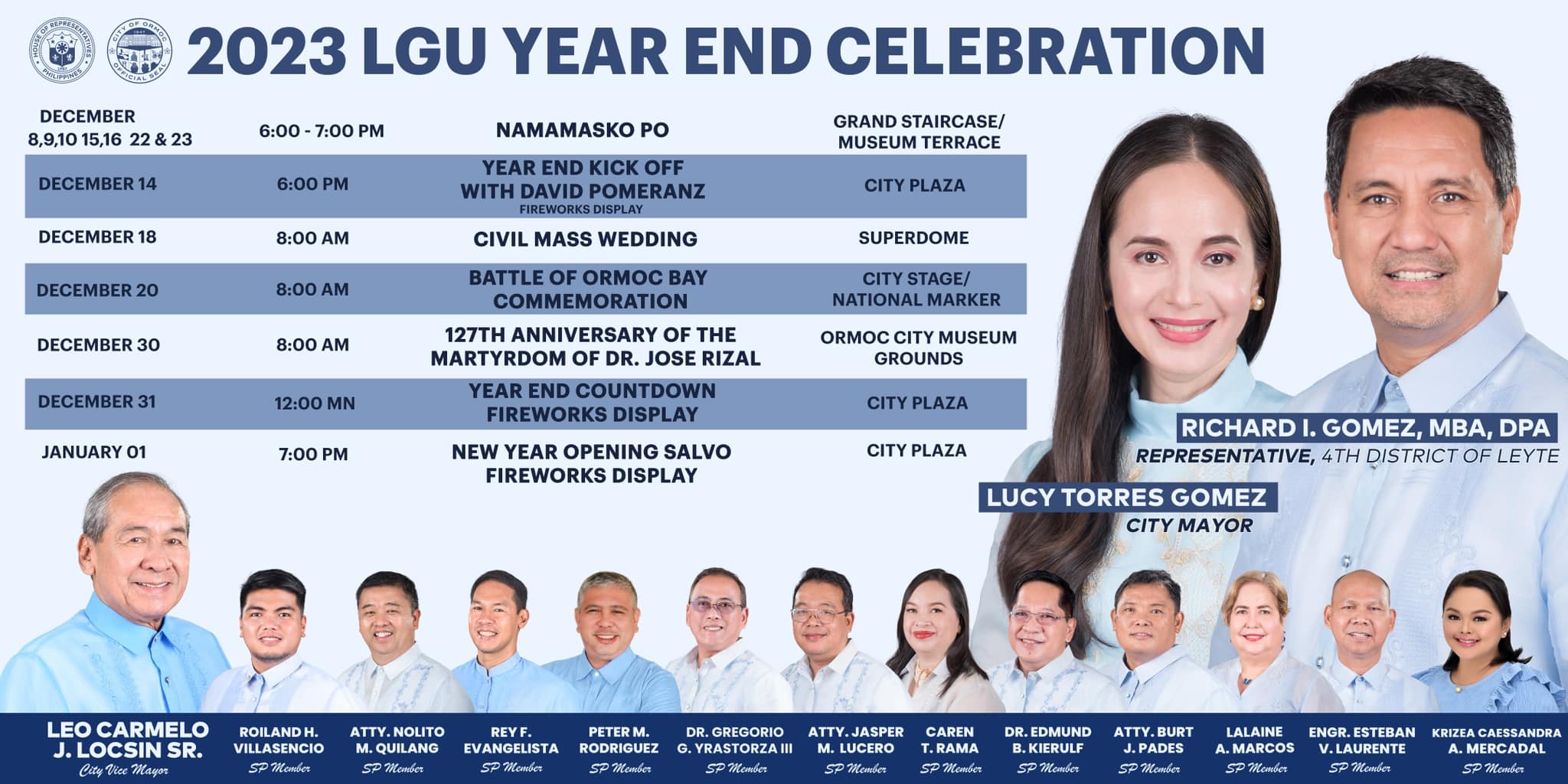 HOUSE OF REPRESENTATIVES PHILIPPINES
CITY OF ORMOC OFFICIAL SEAL

2023 LGU YEAR END CELEBRATION

| | | | |
|---|---|---|---|
| DECEMBER 8,9,10 15,16 22 & 23 | 6:00 - 7:00 PM | NAMAMASKO PO | GRAND STAIRCASE/ MUSEUM TERRACE |
| DECEMBER 14 | 6:00 PM | YEAR END KICK OFF WITH DAVID POMERANZ FIREWORKS DISPLAY | CITY PLAZA |
| DECEMBER 18 | 8:00 AM | CIVIL MASS WEDDING | SUPERDOME |
| DECEMBER 20 | 8:00 AM | BATTLE OF ORMOC BAY COMMEMORATION | CITY STAGE/ NATIONAL MARKER |
| DECEMBER 30 | 8:00 AM | 127TH ANNIVERSARY OF THE MARTYRDOM OF DR. JOSE RIZAL | ORMOC CITY MUSEUM GROUNDS |
| DECEMBER 31 | 12:00 MN | YEAR END COUNTDOWN FIREWORKS DISPLAY | CITY PLAZA |
| JANUARY 01 | 7:00 PM | NEW YEAR OPENING SALVO FIREWORKS DISPLAY | CITY PLAZA |

RICHARD I. GOMEZ, MBA, DPA
REPRESENTATIVE, 4TH DISTRICT OF LEYTE

LUCY TORRES GOMEZ
CITY MAYOR

LEO CARMELO J. LOCSIN SR.
City Vice Mayor

ROILAND H. VILLASENCIO
SP Member

ATTY. NOLITO M. QUILANG
SP Member

REY F. EVANGELISTA
SP Member

PETER M. RODRIGUEZ
SP Member

DR. GREGORIO G. YRASTORZA III
SP Member

ATTY. JASPER M. LUCERO
SP Member

CAREN T. RAMA
SP Member

DR. EDMUND B. KIERULF
SP Member

ATTY. BURT J. PADES
SP Member

LALAINE A. MARCOS
SP Member

ENGR. ESTEBAN V. LAURENTE
SP Member

KRIZEA CAESSANDRA A. MERCADAL
SP Member